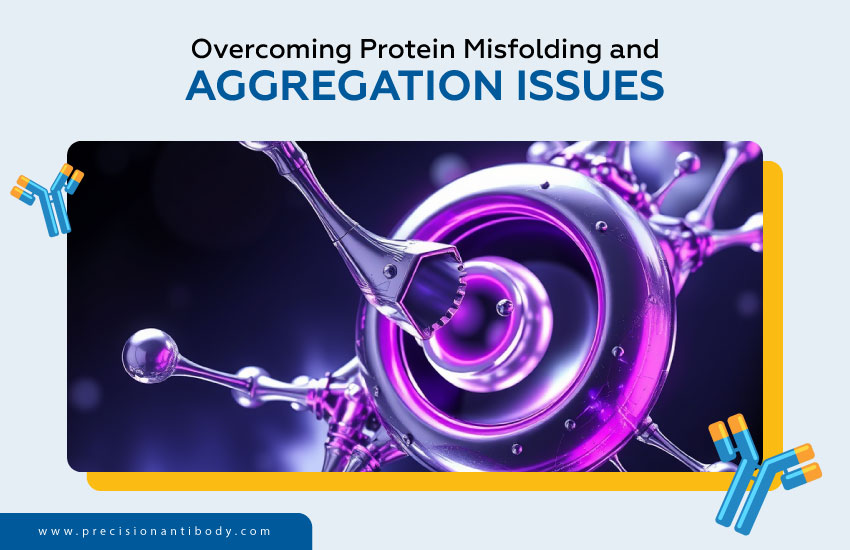 Overcoming Protein Misfolding and
AGGREGATION ISSUES

www.precisionantibody.com